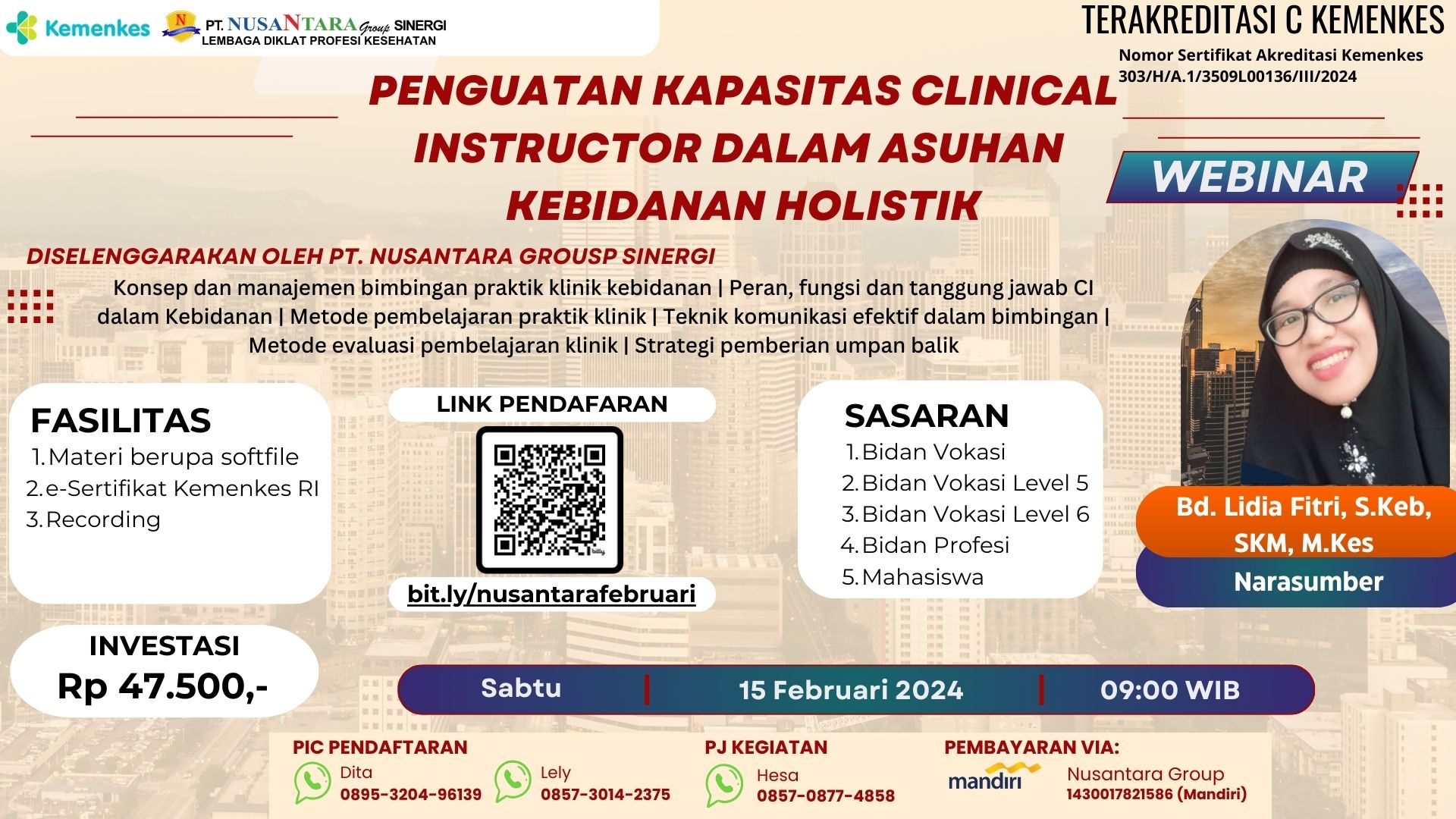 Kemenkes
PT. NUSANTARA Group SINERGI
LEMBAGA DIKLAT PROFESI KESEHATAN

TERAKREDITASI C KEMENKES
Nomor Sertifikat Akreditasi Kemenkes
303/H/A.1/3509L00136/III/2024

PENGUATAN KAPASITAS CLINICAL INSTRUCTOR DALAM ASUHAN KEBIDANAN HOLISTIK

WEBINAR

DISELENGGARAKAN OLEH PT. NUSANTARA GROUSP SINERGI

Konsep dan manajemen bimbingan praktik klinik kebidanan | Peran, fungsi dan tanggung jawab CI dalam Kebidanan | Metode pembelajaran praktik klinik | Teknik komunikasi efektif dalam bimbingan | Metode evaluasi pembelajaran klinik | Strategi pemberian umpan balik

FASILITAS
1. Materi berupa softfile
2. e-Sertifikat Kemenkes RI
3. Recording

LINK PENDAFARAN
bitly
bit.ly/nusantarafebruari

SASARAN
1. Bidan Vokasi
2. Bidan Vokasi Level 5
3. Bidan Vokasi Level 6
4. Bidan Profesi
5. Mahasiswa

Bd. Lidia Fitri, S.Keb, SKM, M.Kes
Narasumber

INVESTASI
Rp 47.500,-

Sabtu | 15 Februari 2024 | 09:00 WIB

PIC PENDAFTARAN
Dita
0895-3204-96139
Lely
0857-3014-2375

PJ KEGIATAN
Hesa
0857-0877-4858

PEMBAYARAN VIA:
mandiri
Nusantara Group
1430017821586 (Mandiri)